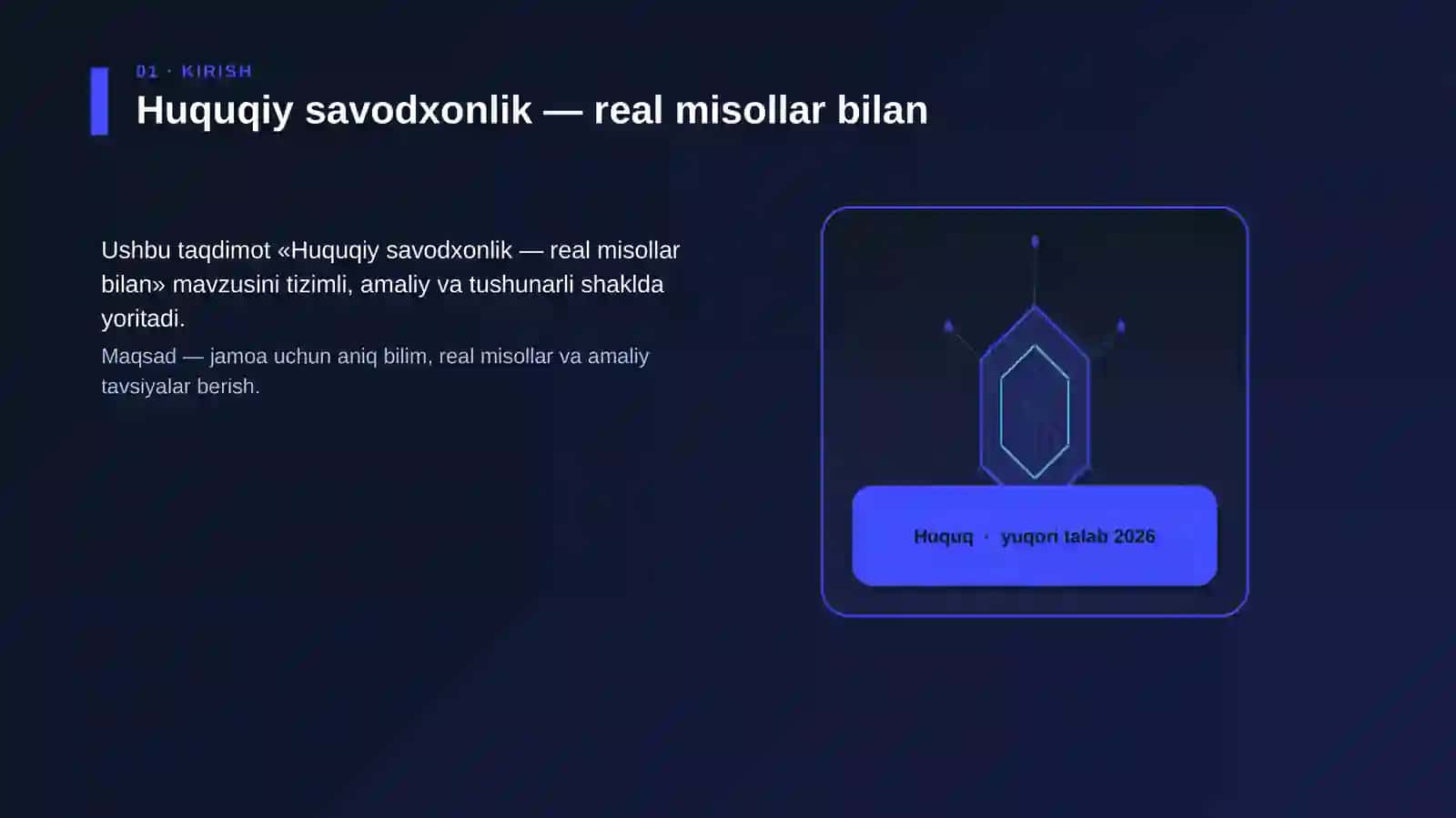 01 · KIRISH

Huquqiy savodxonlik — real misollar bilan

Ushbu taqdimot «Huquqiy savodxonlik — real misollar bilan» mavzusini tizimli, amaliy va tushunarli shaklda yoritadi.

Maqsad — jamoa uchun aniq bilim, real misollar va amaliy tavsiyalar berish.

Huquq · yuqori talab 2026